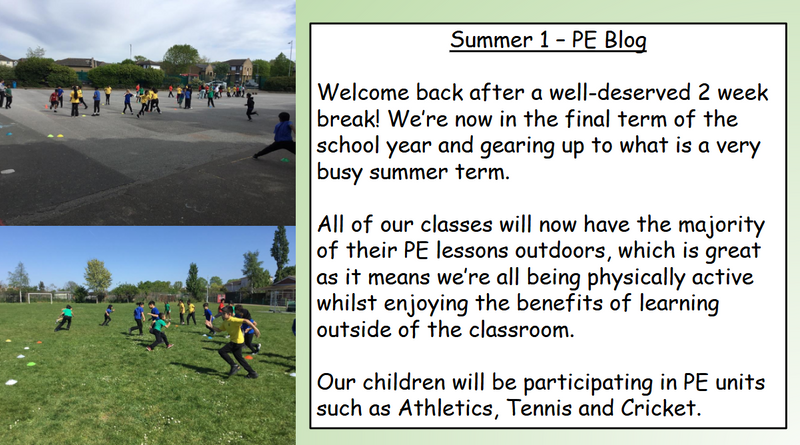 Summer 1 – PE Blog

Welcome back after a well-deserved 2 week break! We're now in the final term of the school year and gearing up to what is a very busy summer term.

All of our classes will now have the majority of their PE lessons outdoors, which is great as it means we're all being physically active whilst enjoying the benefits of learning outside of the classroom.

Our children will be participating in PE units such as Athletics, Tennis and Cricket.